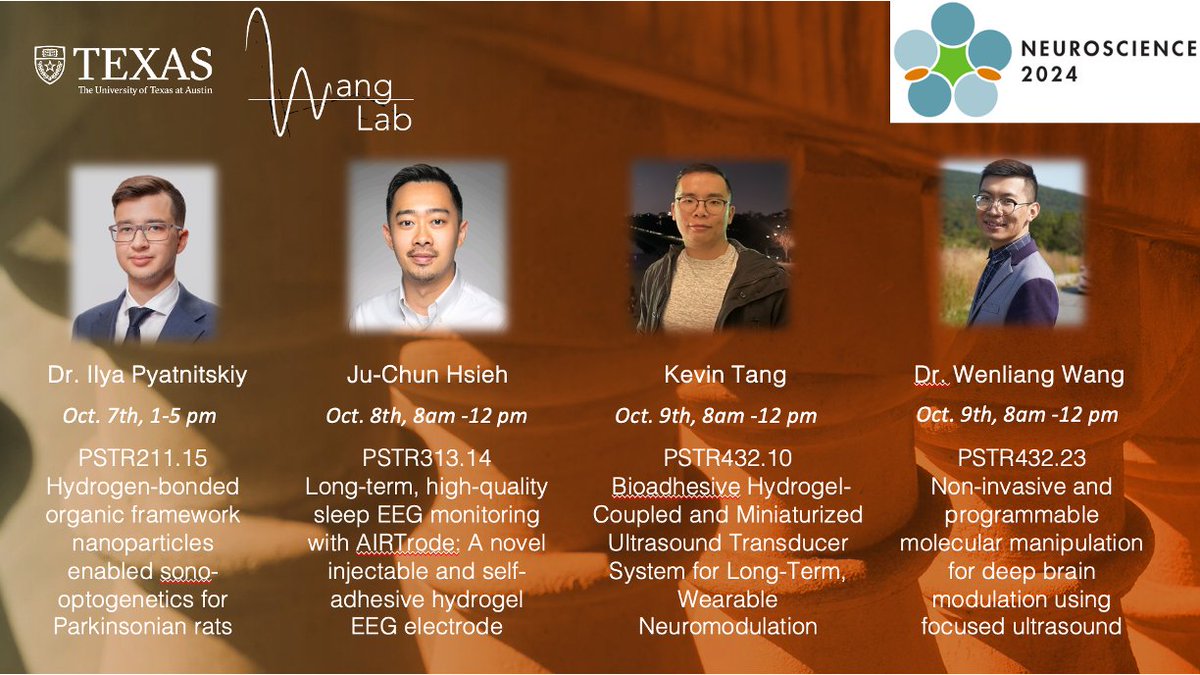 TEXAS
The University of Texas at Austin

Wang Lab

NEUROSCIENCE 2024

Dr. Ilya Pyatnitskiy
Oct. 7th, 1-5 pm
PSTR211.15
Hydrogen-bonded organic framework nanoparticles enabled sono-optogenetics for Parkinsonian rats

Ju-Chun Hsieh
Oct. 8th, 8am -12 pm
PSTR313.14
Long-term, high-quality sleep EEG monitoring with AIRTrode: A novel injectable and self-adhesive hydrogel EEG electrode

Kevin Tang
Oct. 9th, 8am -12 pm
PSTR432.10
Bioadhesive Hydrogel-Coupled and Miniaturized Ultrasound Transducer System for Long-Term, Wearable Neuromodulation

Dr. Wenliang Wang
Oct. 9th, 8am -12 pm
PSTR432.23
Non-invasive and programmable molecular manipulation for deep brain modulation using focused ultrasound